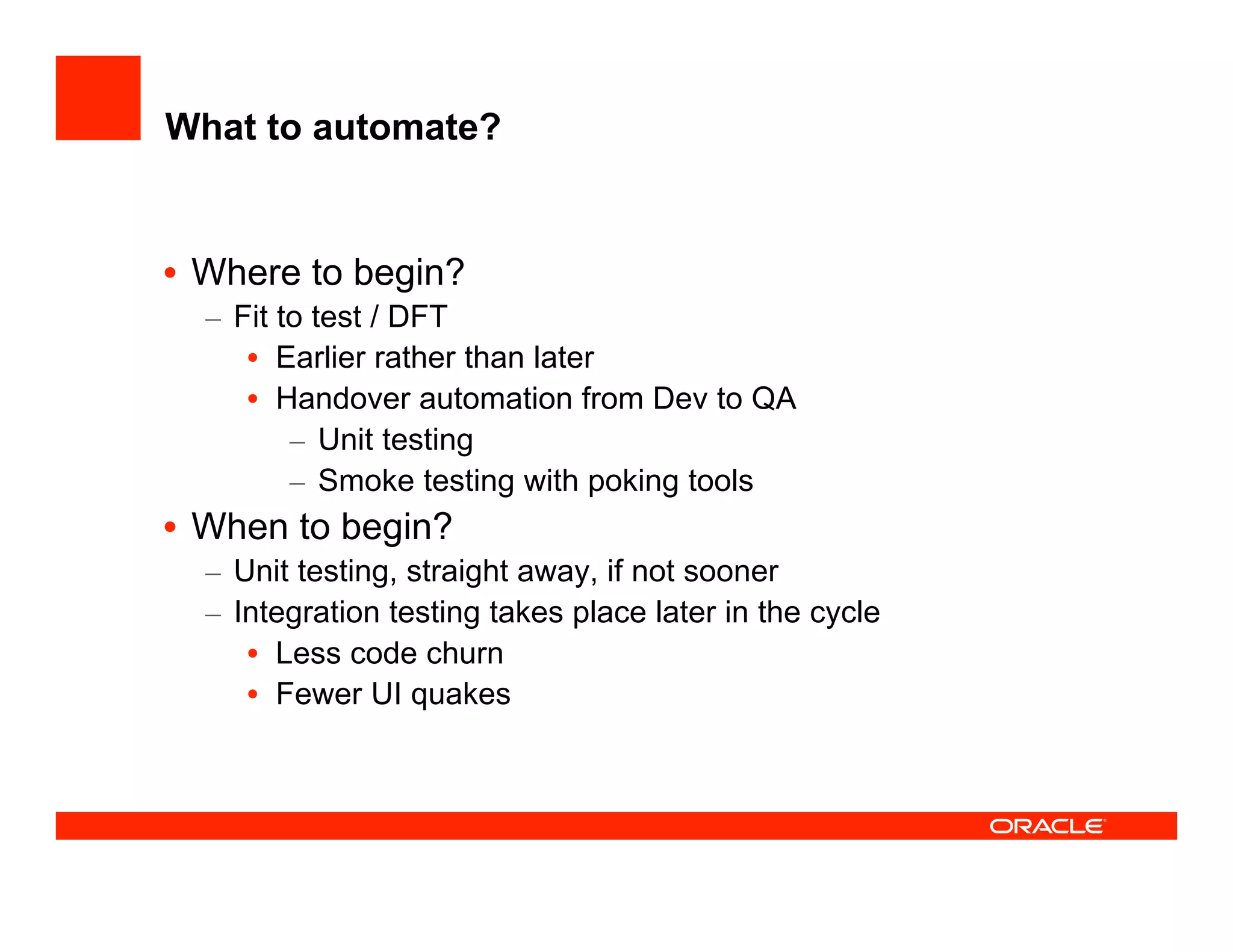 What to automate?

• Where to begin?
– Fit to test / DFT
• Earlier rather than later
• Handover automation from Dev to QA
– Unit testing
– Smoke testing with poking tools
• When to begin?
– Unit testing, straight away, if not sooner
– Integration testing takes place later in the cycle
• Less code churn
• Fewer UI quakes

ORACLE